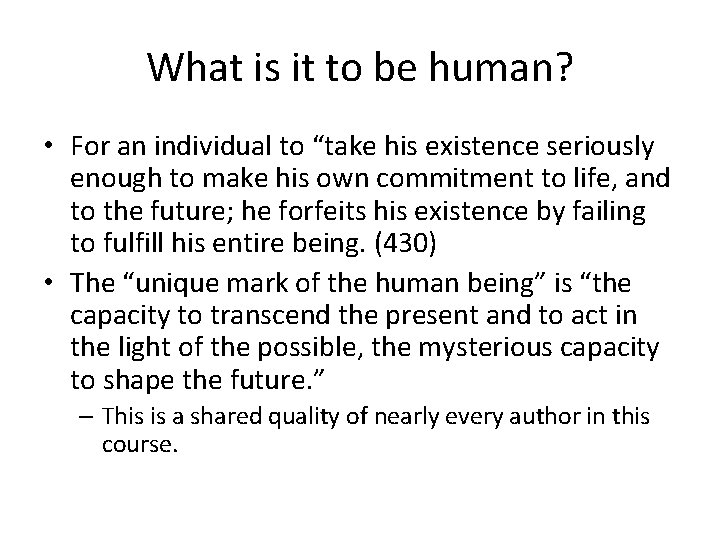 What is it to be human?

• For an individual to “take his existence seriously enough to make his own commitment to life, and to the future; he forfeits his existence by failing to fulfill his entire being. (430)

• The “unique mark of the human being” is “the capacity to transcend the present and to act in the light of the possible, the mysterious capacity to shape the future.”

– This is a shared quality of nearly every author in this course.